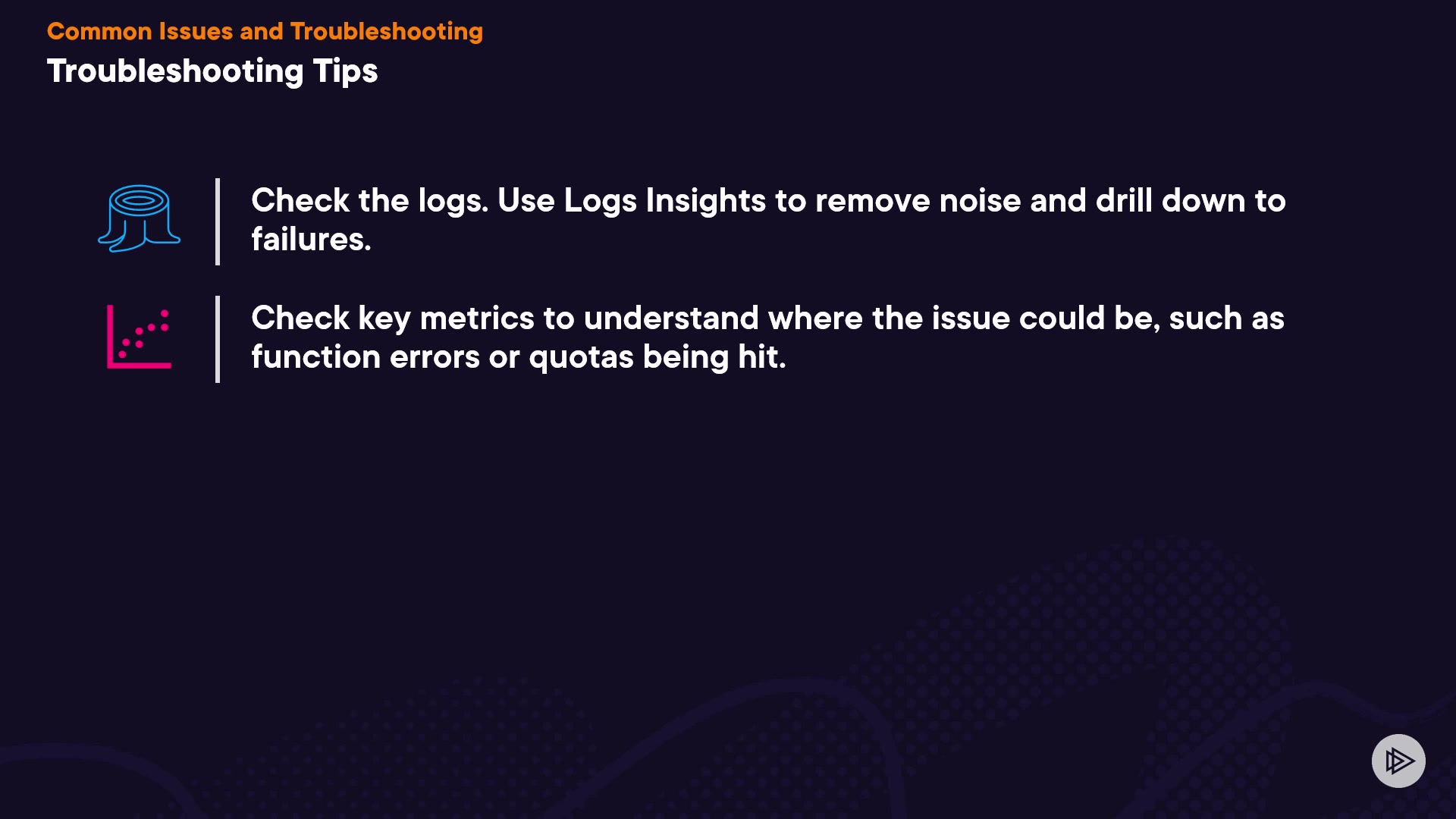 Common Issues and Troubleshooting
Troubleshooting Tips

Check the logs. Use Logs Insights to remove noise and drill down to failures.

Check key metrics to understand where the issue could be, such as function errors or quotas being hit.